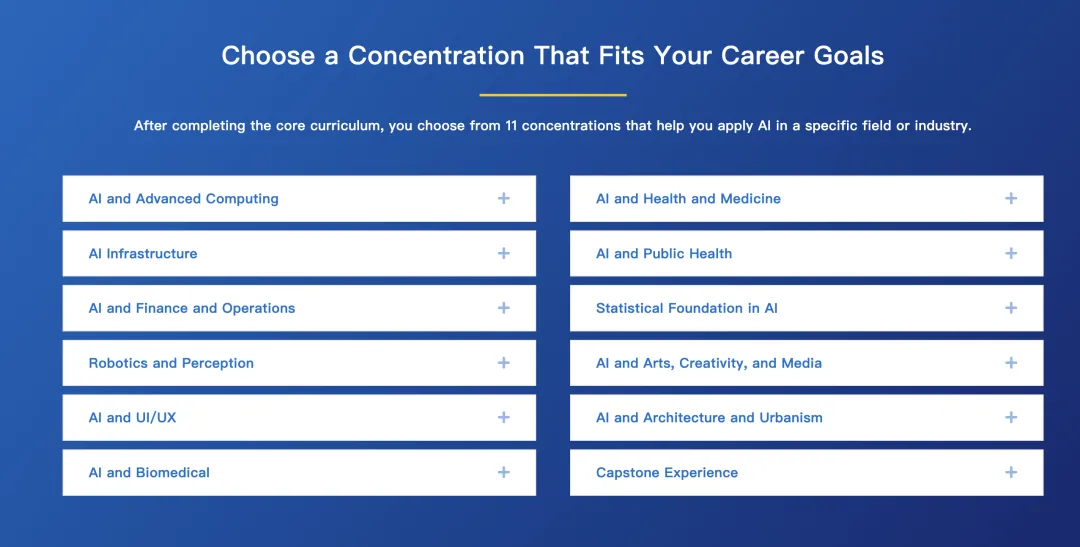 Choose a Concentration That Fits Your Career Goals

After completing the core curriculum, you choose from 11 concentrations that help you apply AI in a specific field or industry.

AI and Advanced Computing +

AI Infrastructure +

AI and Finance and Operations +

Robotics and Perception +

AI and UI/UX +

AI and Biomedical +

AI and Health and Medicine +

AI and Public Health +

Statistical Foundation in AI +

AI and Arts, Creativity, and Media +

AI and Architecture and Urbanism +

Capstone Experience +